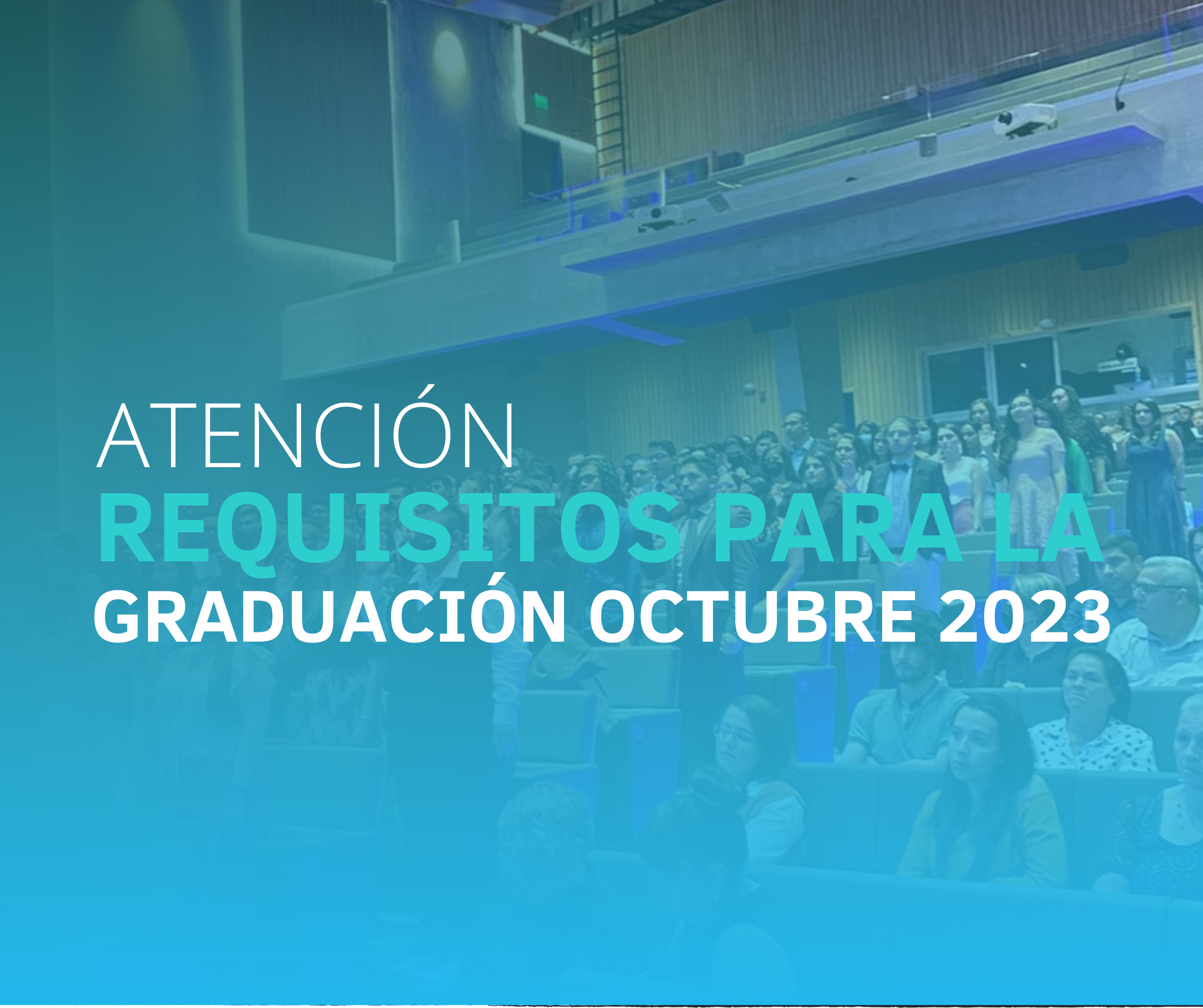 ATENCIÓN
REQUISITOS PARA LA
GRADUACIÓN OCTUBRE 2023